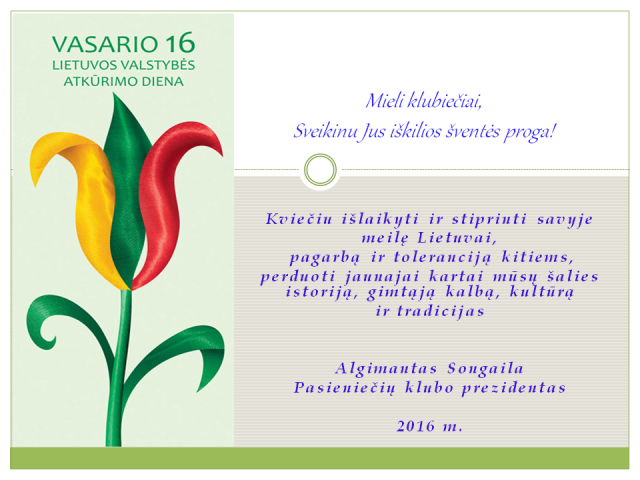 VASARIO 16
LIETUVOS VALSTYBĖS
ATKŪRIMO DIENA

Mieli klubiečiai,
Sveikinu Jus iškilios šventės proga!

Kviečiu išlaikyti ir stiprinti savyje meilę Lietuvai, pagarbą ir toleranciją kitiems, perduoti jaunajai kartai mūsų šalies istoriją, gimtąją kalbą, kultūrą ir tradicijas

Algimantas Songaila
Pasieniečių klubo prezidentas

2016 m.